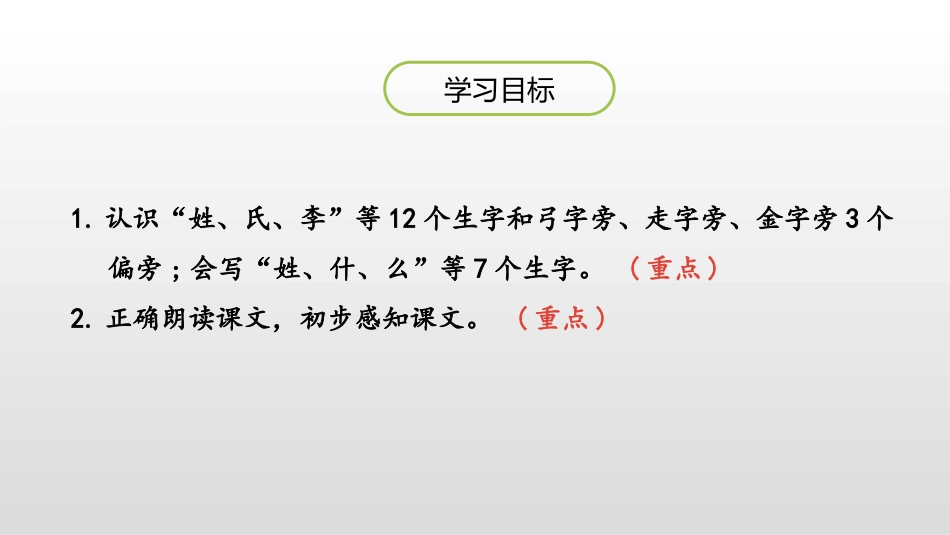 学习目标

1. 认识“姓、氏、李”等 12 个生字和弓字旁、走字旁、金字旁 3 个偏旁；会写“姓、什、么”等 7 个生字。（重点）

2. 正确朗读课文，初步感知课文。（重点）